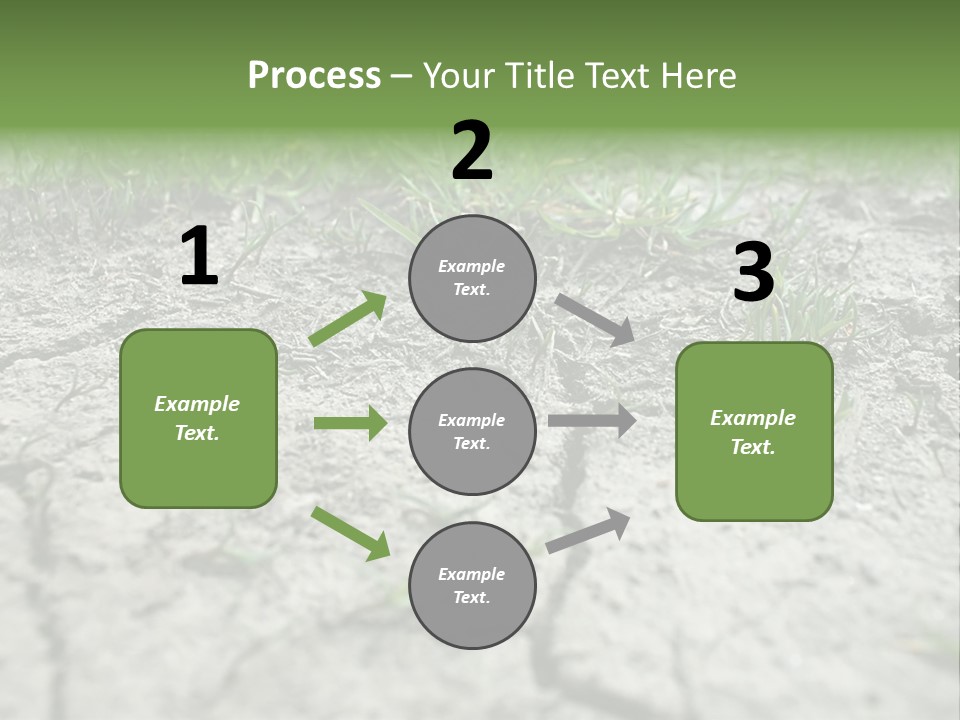 Process – Your Title Text Here

1

Example Text.

2

Example Text.

Example Text.

Example Text.

3

Example Text.